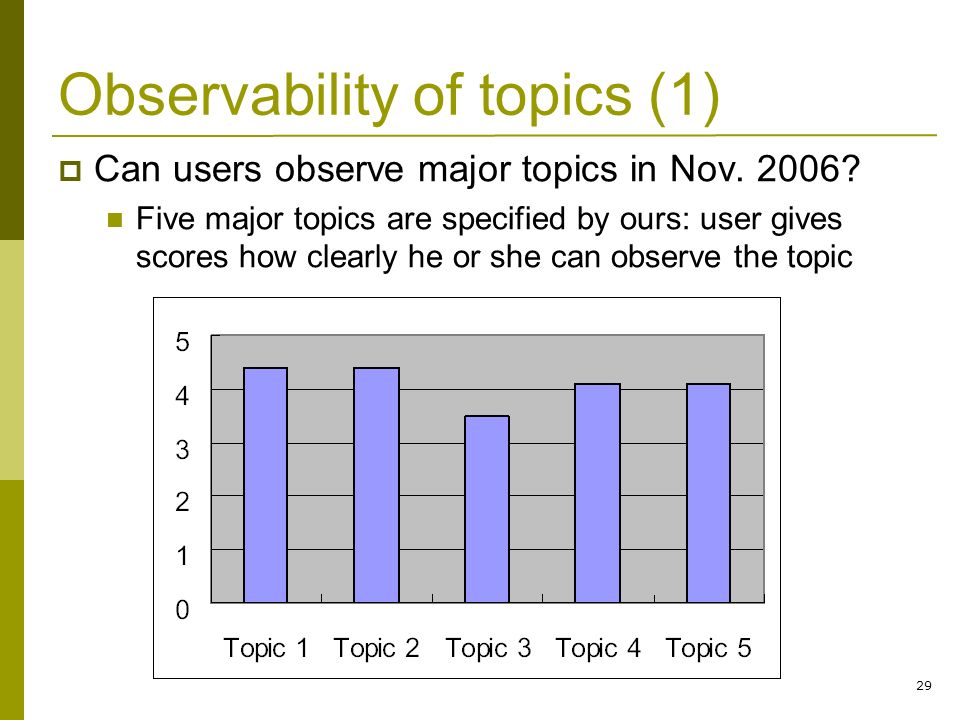 Observability of topics (1)

Can users observe major topics in Nov. 2006?

Five major topics are specified by ours: user gives scores how clearly he or she can observe the topic

5
4
3
2
1
0

Topic 1 Topic 2 Topic 3 Topic 4 Topic 5

29